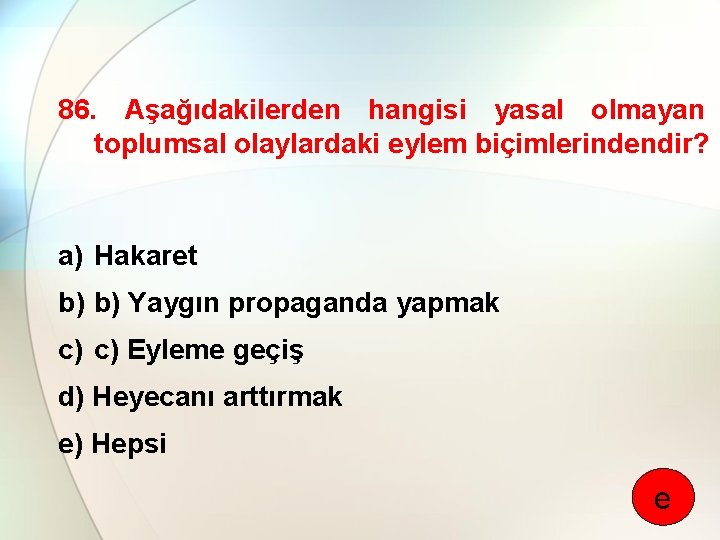 86. Aşağıdakilerden hangisi yasal olmayan toplumsal olaylardaki eylem biçimlerindendir?

a) Hakaret

b) b) Yaygın propaganda yapmak

c) c) Eyleme geçiş

d) Heyecanı arttırmak

e) Hepsi

e